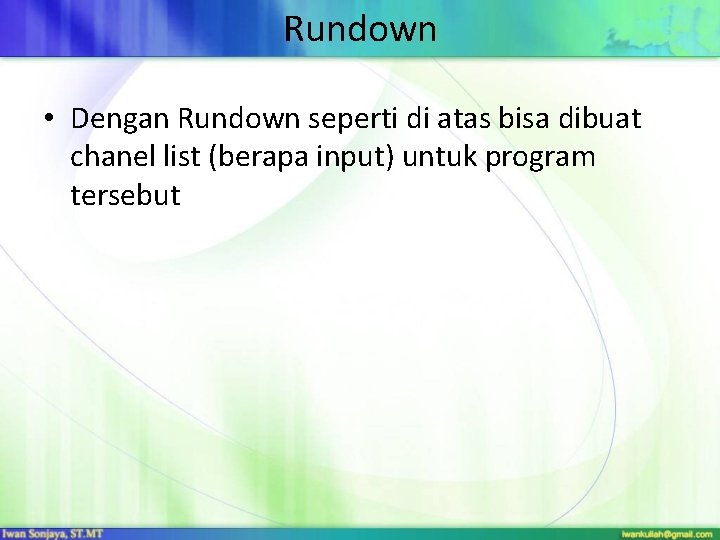 Rundown

• Dengan Rundown seperti di atas bisa dibuat chanel list (berapa input) untuk program tersebut

Iwan Sonjaya, ST.MT

iwankuliah@gmail.com